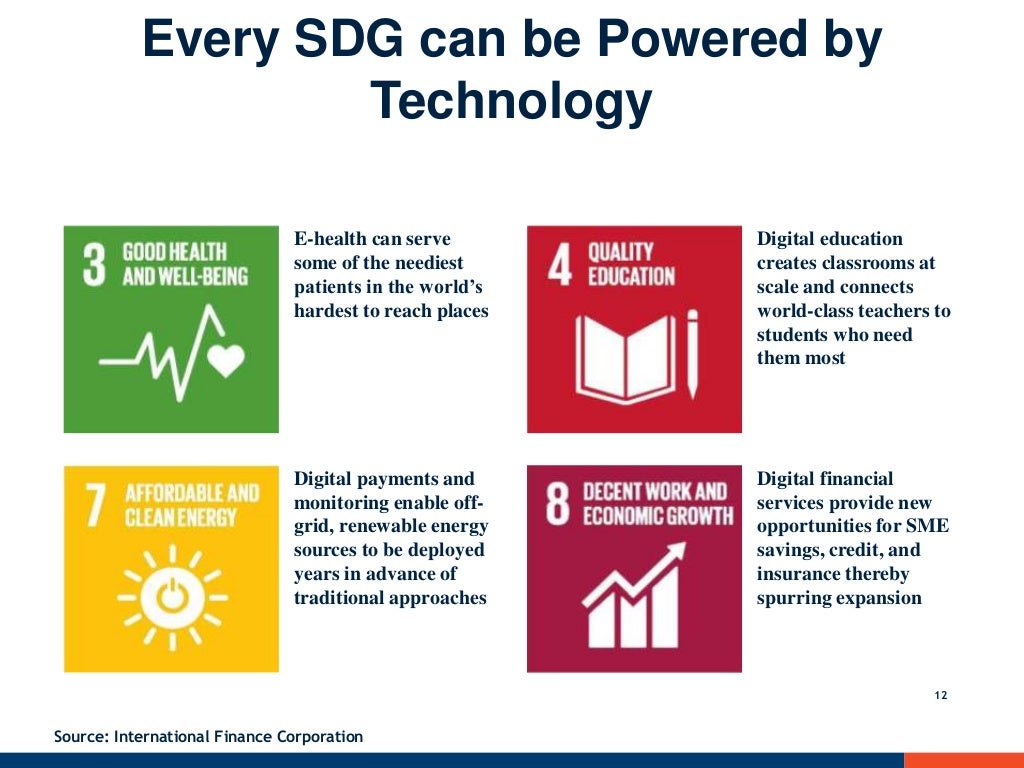 Every SDG can be Powered by Technology

3 GOOD HEALTH AND WELL-BEING

E-health can serve some of the neediest patients in the world's hardest to reach places

4 QUALITY EDUCATION

Digital education creates classrooms at scale and connects world-class teachers to students who need them most

7 AFFORDABLE AND CLEAN ENERGY

Digital payments and monitoring enable off-grid, renewable energy sources to be deployed years in advance of traditional approaches

8 DECENT WORK AND ECONOMIC GROWTH

Digital financial services provide new opportunities for SME savings, credit, and insurance thereby spurring expansion

12

Source: International Finance Corporation